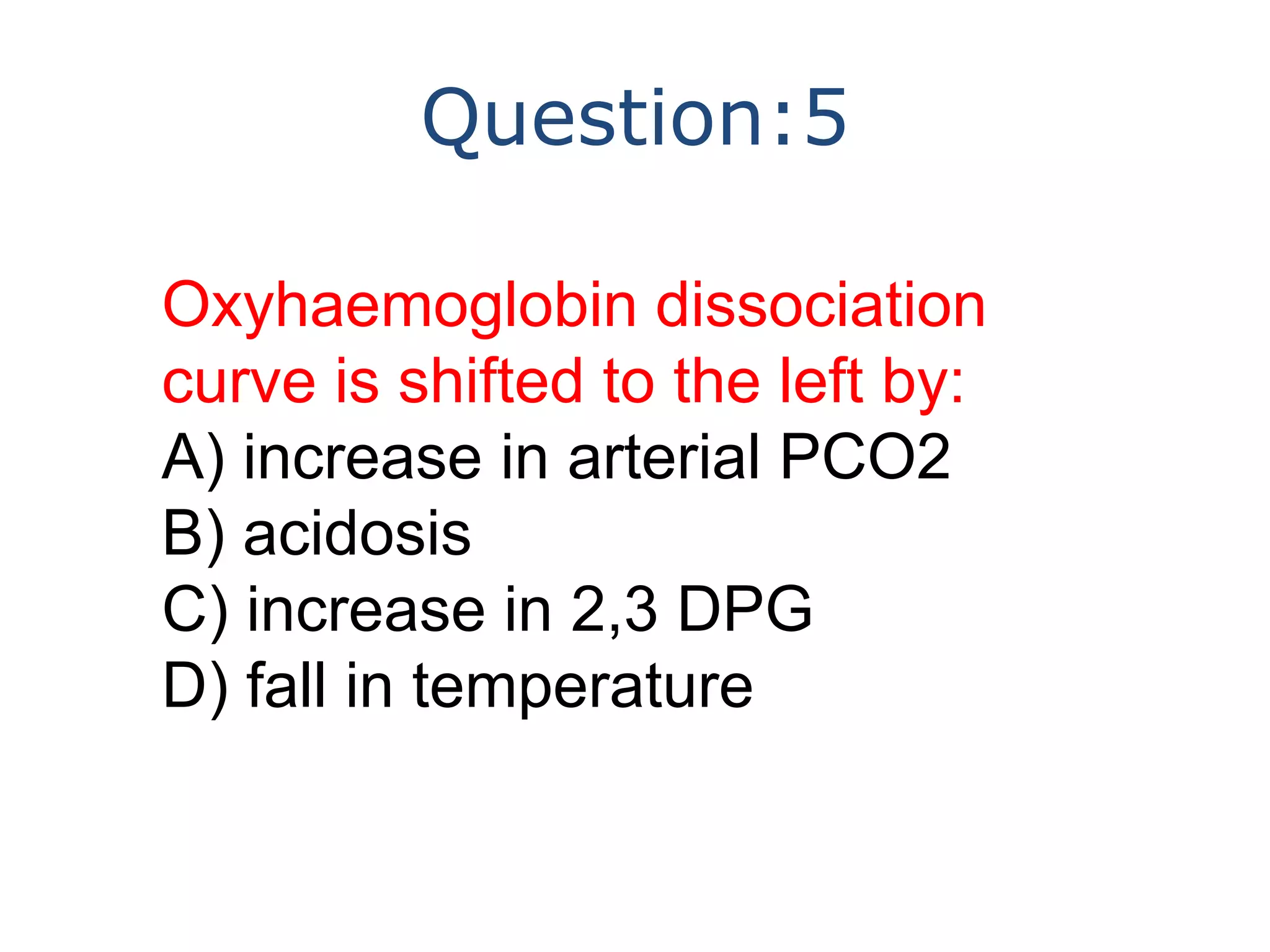 Question:5

Oxyhaemoglobin dissociation curve is shifted to the left by:
A) increase in arterial PCO2
B) acidosis
C) increase in 2,3 DPG
D) fall in temperature